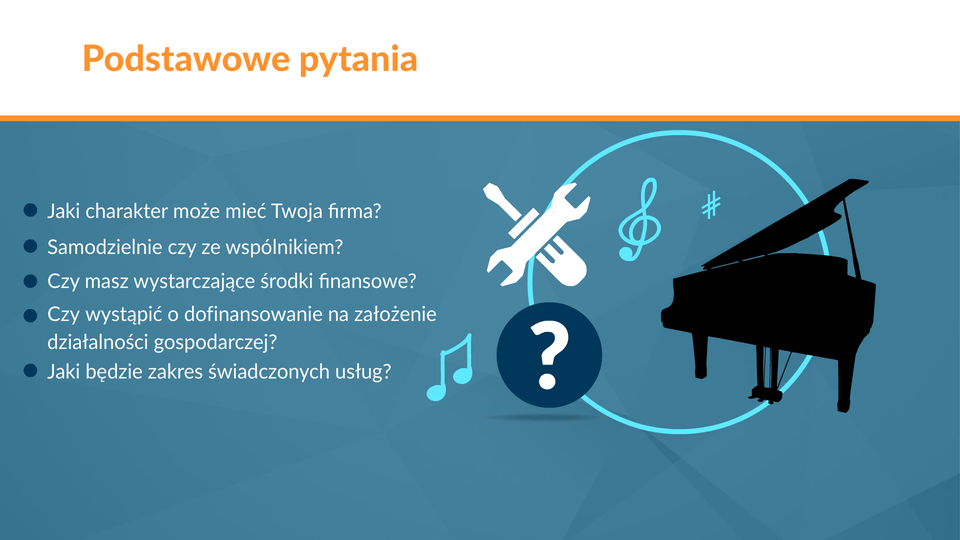 Podstawowe pytania

- Jaki charakter może mieć Twoja firma?
- Samodzielnie czy ze wspólnikiem?
- Czy masz wystarczające środki finansowe?
- Czy wystąpić o dofinansowanie na założenie działalności gospodarczej?
- Jaki będzie zakres świadczonych usług?

?